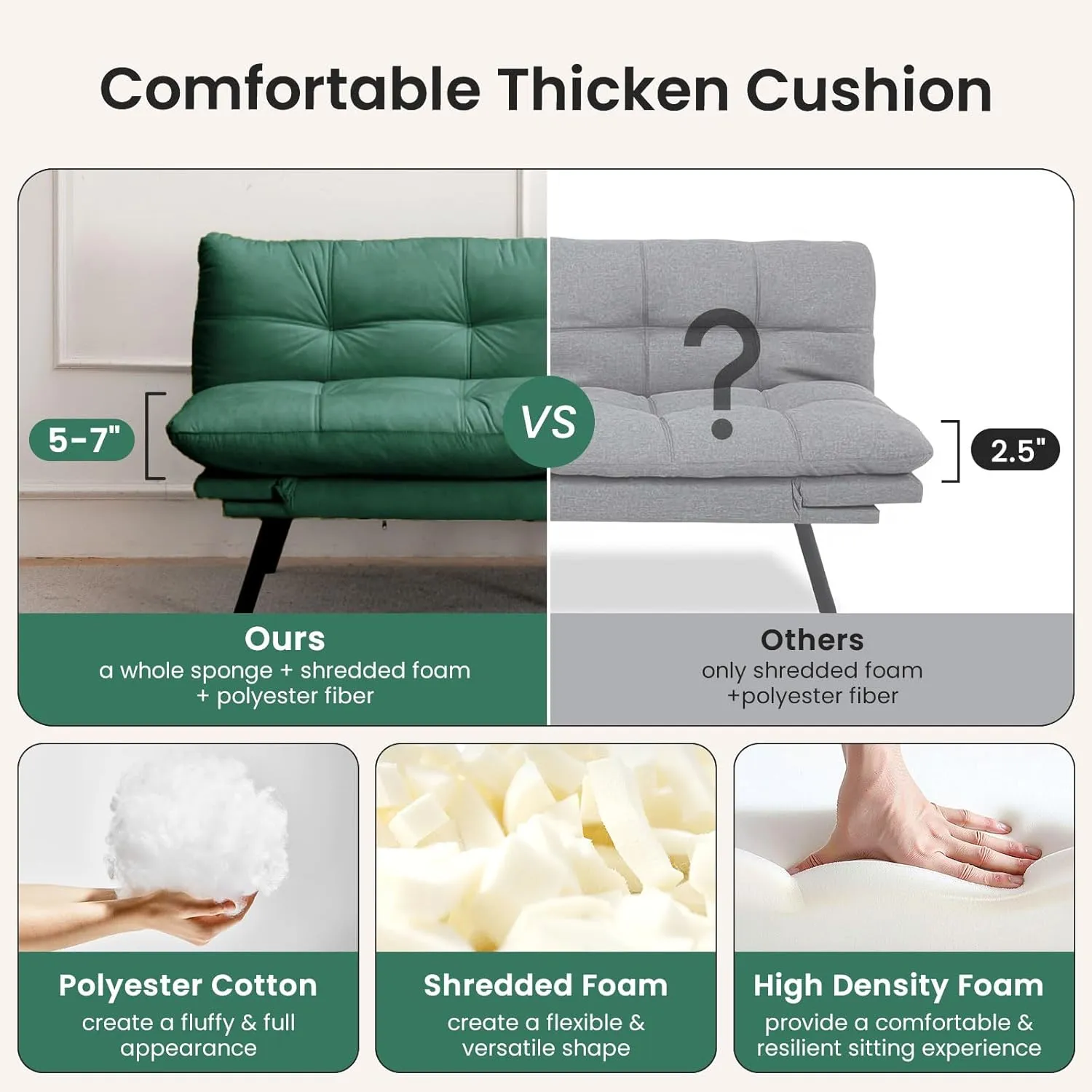 Comfortable Thicken Cushion

5-7"

VS

?

2.5"

Ours
a whole sponge + shredded foam + polyester fiber

Others
only shredded foam +polyester fiber

Polyester Cotton
create a fluffy & full appearance

Shredded Foam
create a flexible & versatile shape

High Density Foam
provide a comfortable & resilient sitting experience